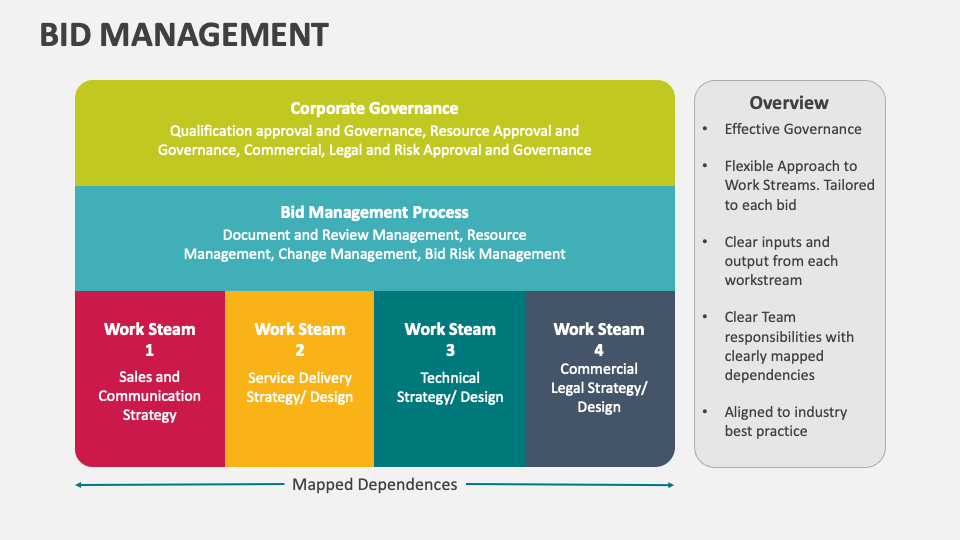 BID MANAGEMENT

Corporate Governance
Qualification approval and Governance, Resource Approval and Governance, Commercial, Legal and Risk Approval and Governance

Bid Management Process
Document and Review Management, Resource Management, Change Management, Bid Risk Management

Work Steam 1
Sales and Communication Strategy

Work Steam 2
Service Delivery Strategy/ Design

Work Steam 3
Technical Strategy/ Design

Work Steam 4
Commercial Legal Strategy/ Design

Mapped Dependences

Overview
• Effective Governance
• Flexible Approach to Work Streams. Tailored to each bid
• Clear inputs and output from each workstream
• Clear Team responsibilities with clearly mapped dependencies
• Aligned to industry best practice